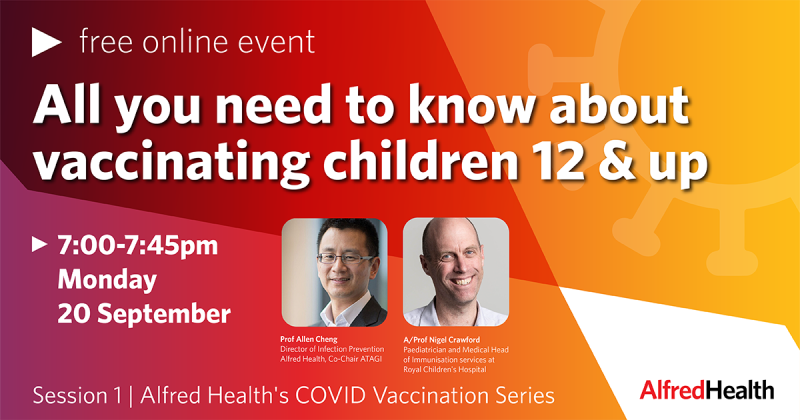 free online event

All you need to know about vaccinating children 12 & up

7:00-7:45pm
Monday
20 September

Prof Allen Cheng
Director of Infection Prevention Alfred Health, Co-Chair ATAGI

A/Prof Nigel Crawford
Paediatrician and Medical Head of Immunisation services at Royal Children's Hospital

Session 1 | Alfred Health's COVID Vaccination Series

AlfredHealth